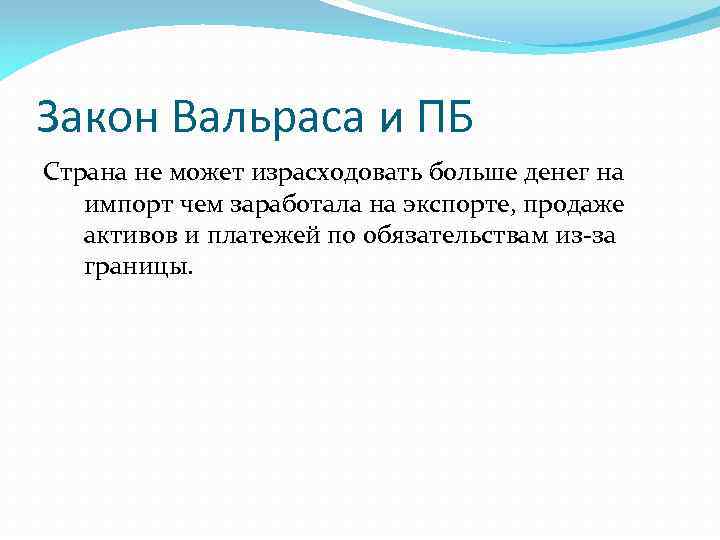 Закон Вальраса и ПБ

Страна не может израсходовать больше денег на импорт чем заработала на экспорте, продаже активов и платежей по обязательствам из-за границы.